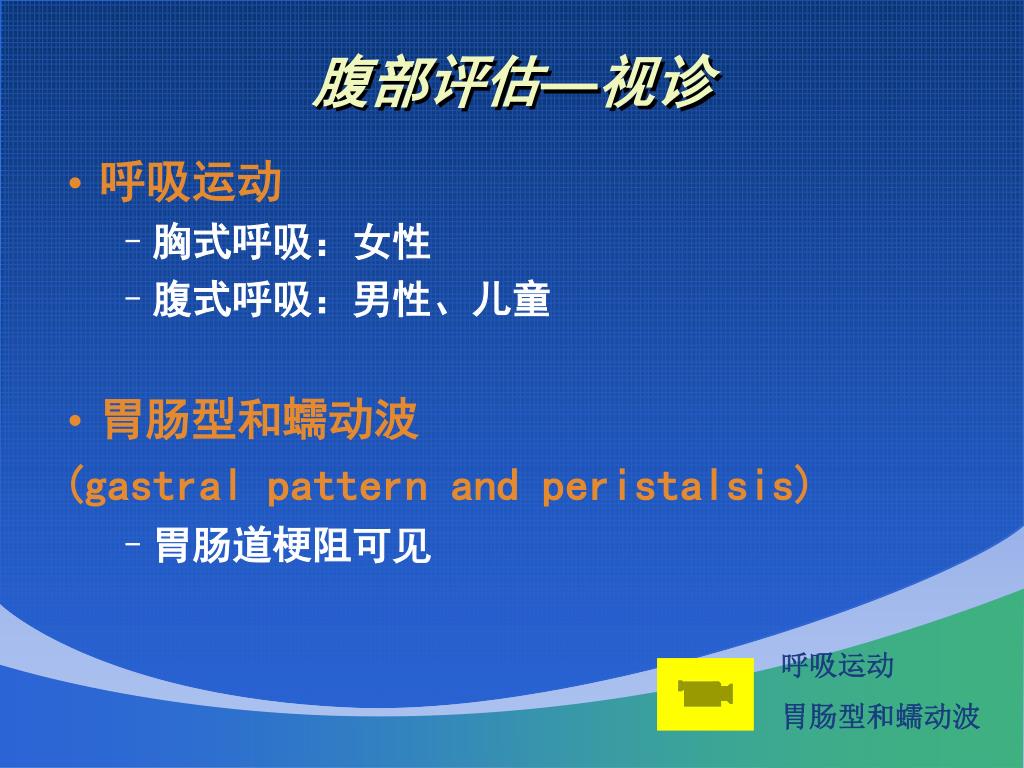 腹部评估—视诊

• 呼吸运动
– 胸式呼吸：女性
– 腹式呼吸：男性、儿童

• 胃肠型和蠕动波
(gastral pattern and peristalsis)
– 胃肠道梗阻可见

呼吸运动
胃肠型和蠕动波